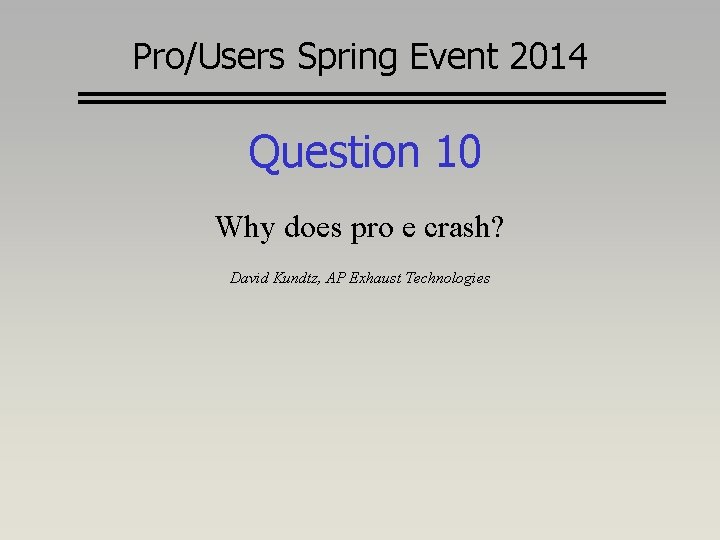 Pro/Users Spring Event 2014

Question 10

Why does pro e crash?

David Kundtz, AP Exhaust Technologies